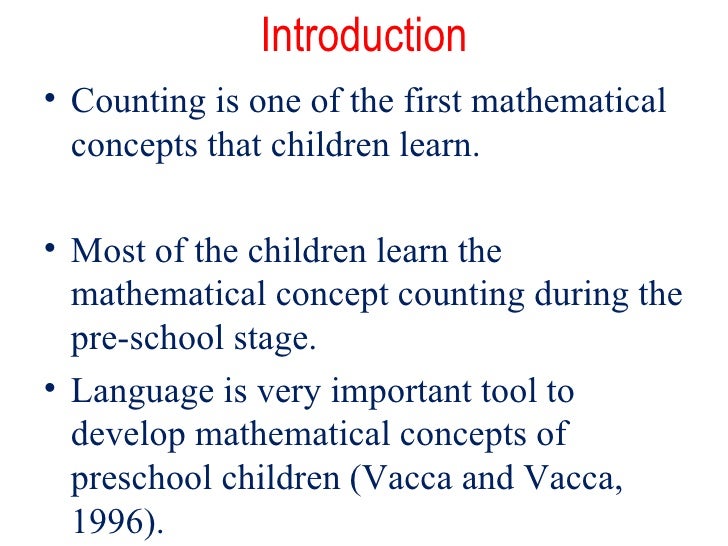 Introduction

• Counting is one of the first mathematical concepts that children learn.

• Most of the children learn the mathematical concept counting during the pre-school stage.

• Language is very important tool to develop mathematical concepts of preschool children (Vacca and Vacca, 1996).